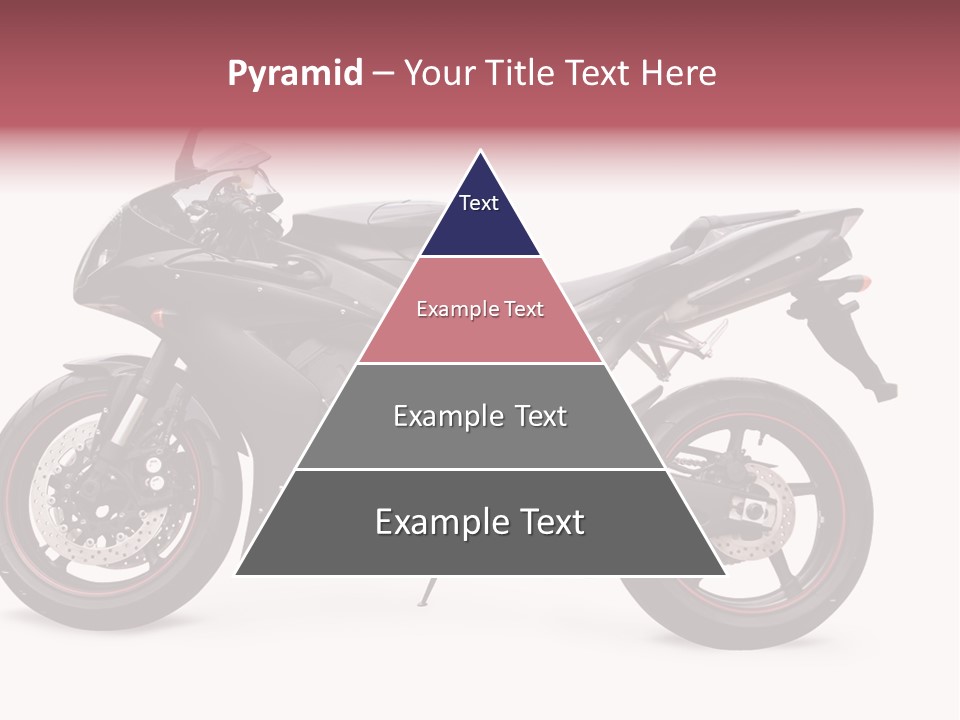 Pyramid – Your Title Text Here

Text

Example Text

Example Text

Example Text